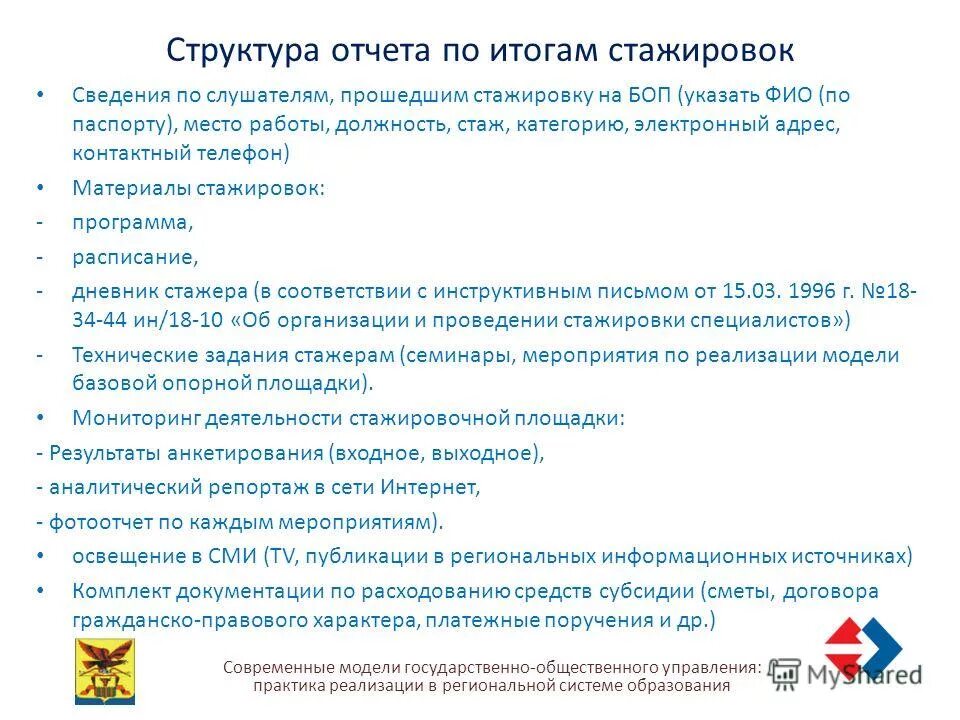 Структура отчета по итогам стажировок

• Сведения по слушателям, прошедшим стажировку на БОП (указать ФИО (по паспорту), место работы, должность, стаж, категорию, электронный адрес, контактный телефон)

• Материалы стажировок:

- программа,

- расписание,

- дневник стажера (в соответствии с инструктивным письмом от 15.03. 1996 г. №18-34-44 ин/18-10 «Об организации и проведении стажировки специалистов»)

- Технические задания стажерам (семинары, мероприятия по реализации модели базовой опорной площадки).

• Мониторинг деятельности стажировочной площадки:

- Результаты анкетирования (входное, выходное),

- аналитический репортаж в сети Интернет,

- фотоотчет по каждым мероприятиям).

• освещение в СМИ (TV, публикации в региональных информационных источниках)

• Комплект документации по расходованию средств субсидии (сметы, договора гражданско-правового характера, платежные поручения и др.)

Современные модели государственно-общественного управления: практика реализации в региональной системе образования

MyShared